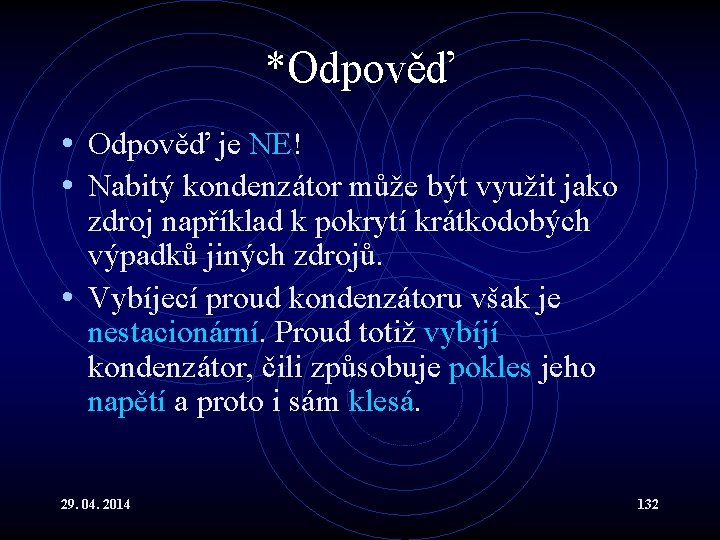 *Odpověď

• Odpověď je NE!
• Nabitý kondenzátor může být využit jako zdroj například k pokrytí krátkodobých výpadků jiných zdrojů.
• Vybíjecí proud kondenzátoru však je nestacionární. Proud totiž vybíjí kondenzátor, čili způsobuje pokles jeho napětí a proto i sám klesá.

29. 04. 2014

132